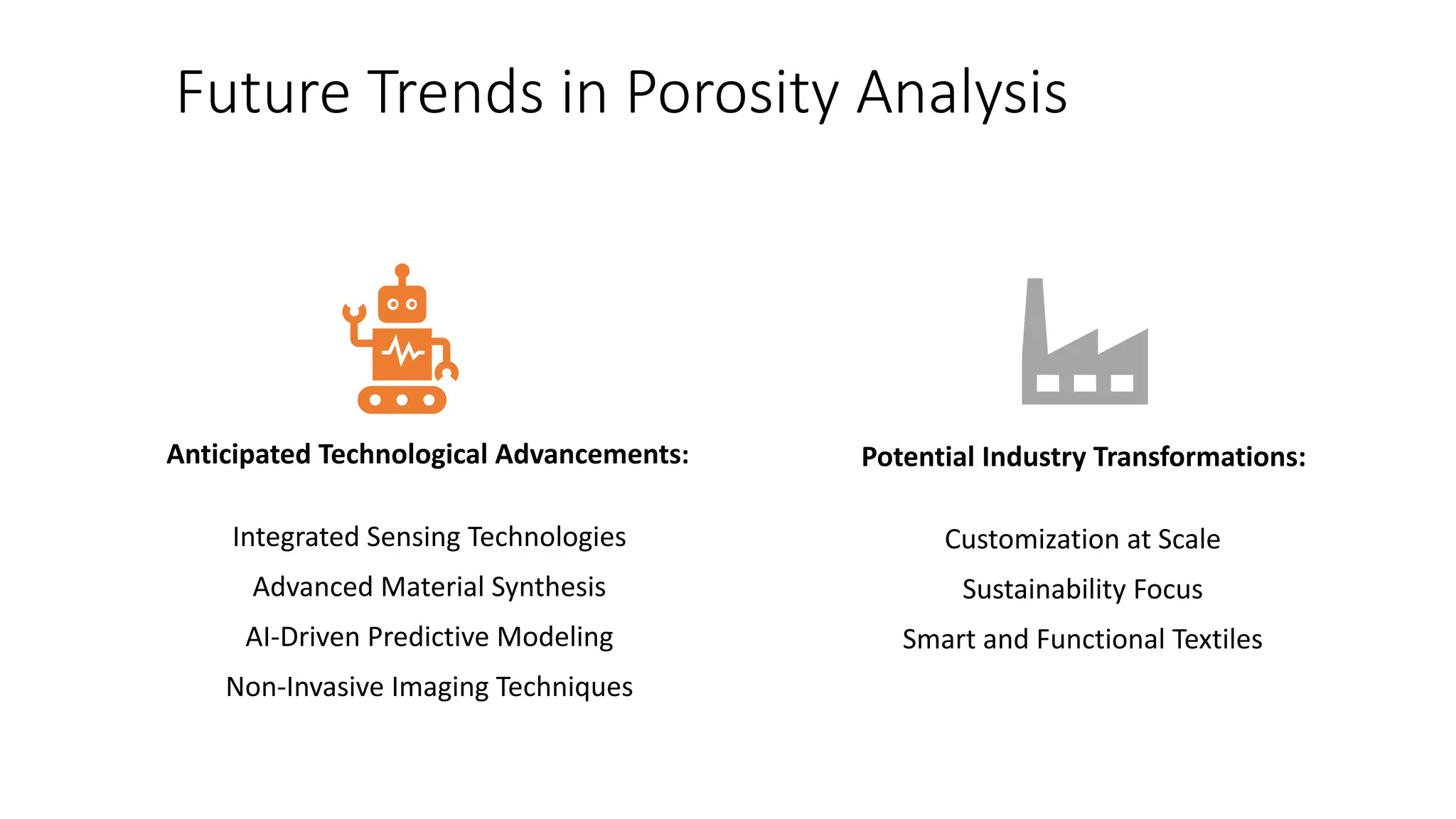 Future Trends in Porosity Analysis

Anticipated Technological Advancements:

Integrated Sensing Technologies

Advanced Material Synthesis

AI-Driven Predictive Modeling

Non-Invasive Imaging Techniques

Potential Industry Transformations:

Customization at Scale

Sustainability Focus

Smart and Functional Textiles